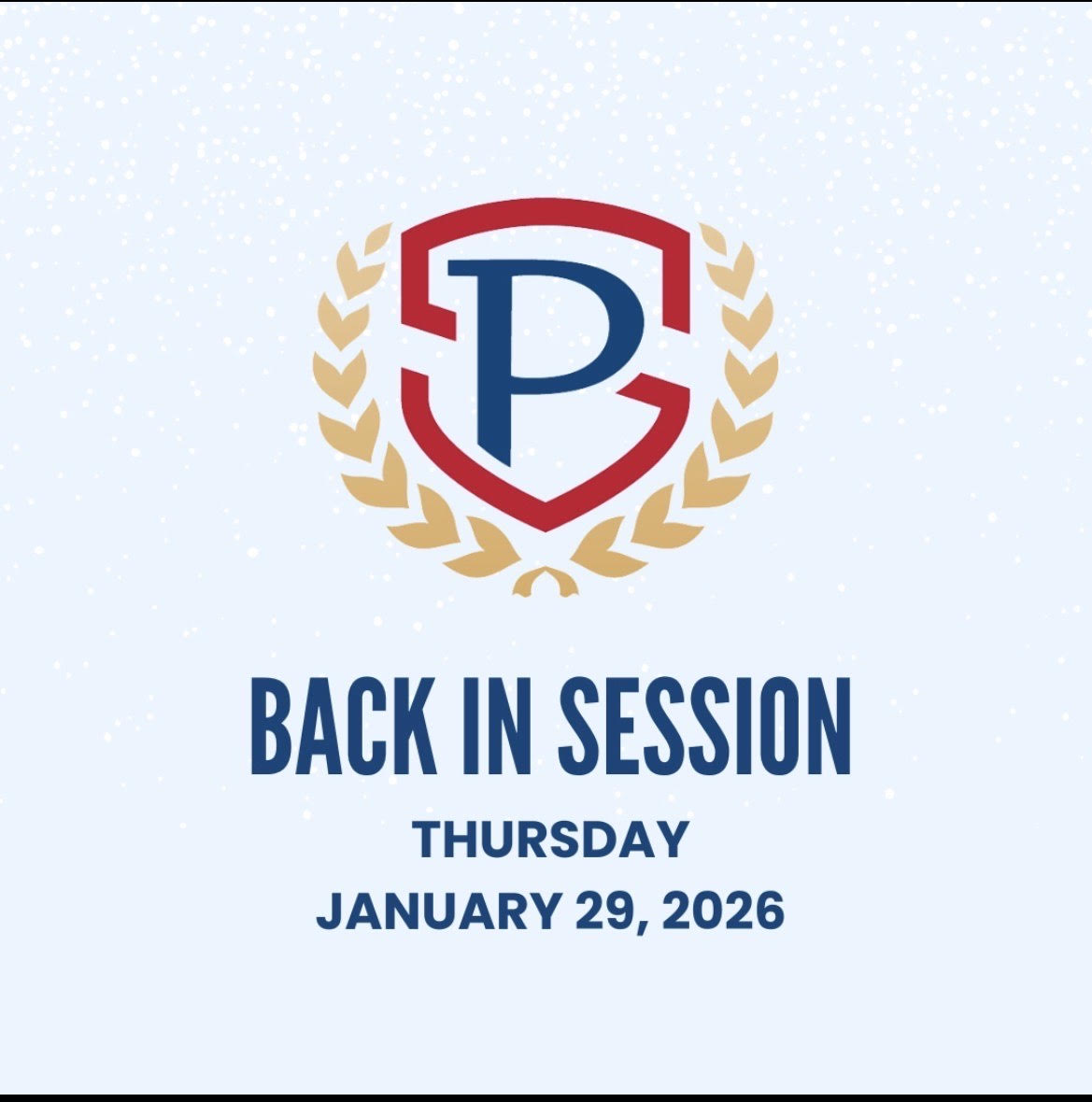 P

BACK IN SESSION

THURSDAY
JANUARY 29, 2026